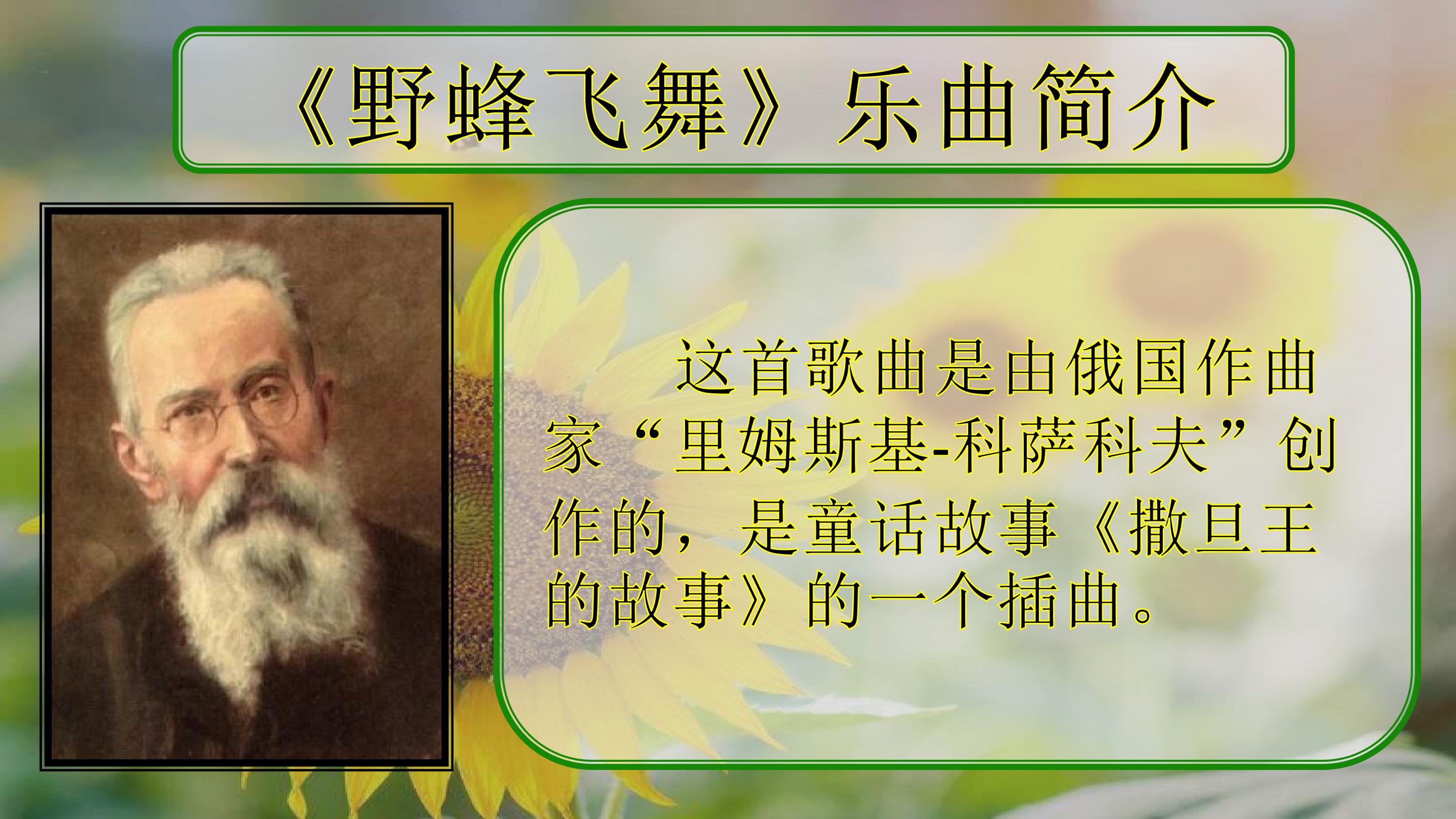 《野蜂飞舞》乐曲简介

这首歌曲是由俄国作曲家“里姆斯基-科萨科夫”创作的，是童话故事《撒旦王的故事》的一个插曲。